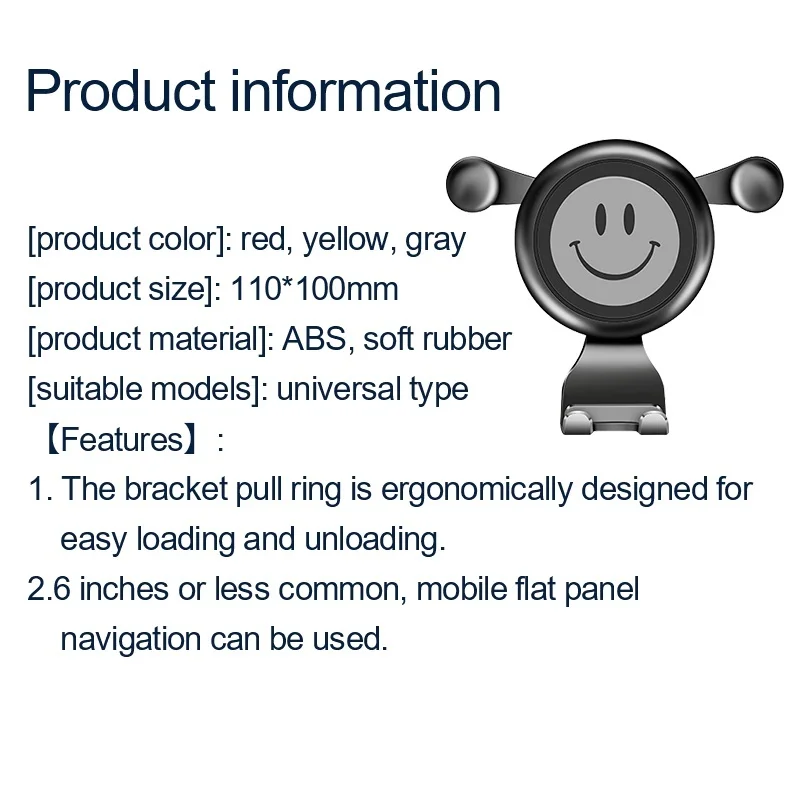 Product information

[product color]: red, yellow, gray
[product size]: 110*100mm
[product material]: ABS, soft rubber
[suitable models]: universal type
【Features】:
1. The bracket pull ring is ergonomically designed for easy loading and unloading.
2.6 inches or less common, mobile flat panel navigation can be used.